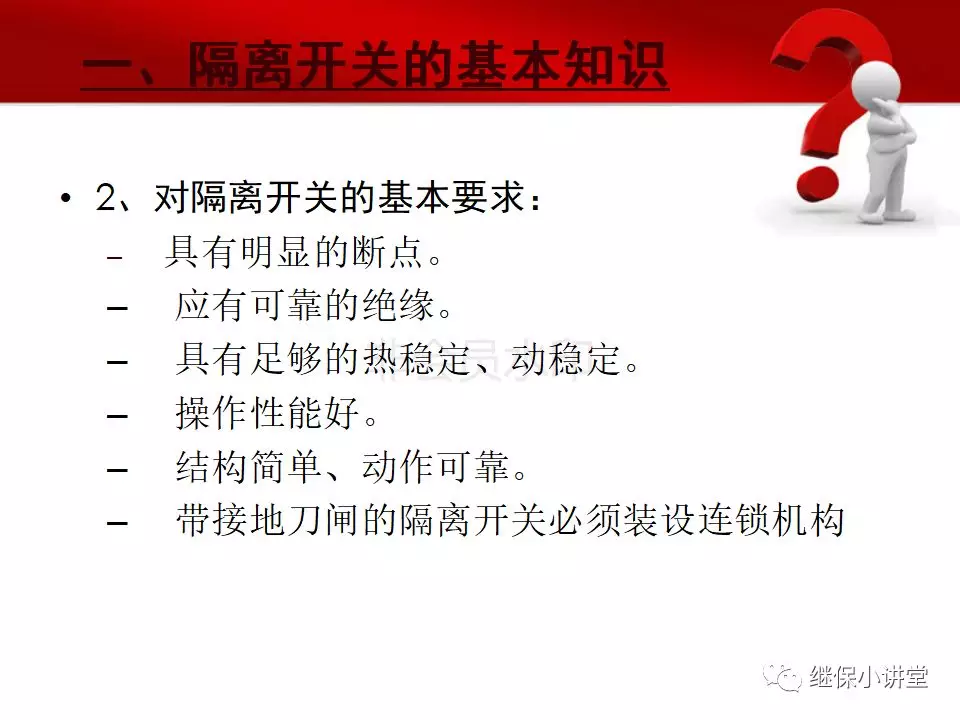 一、隔离开关的基本知识

• 2、对隔离开关的基本要求：
– 具有明显的断点。
– 应有可靠的绝缘。
– 具有足够的热稳定、动稳定。
– 操作性能好。
– 结构简单、动作可靠。
– 带接地刀闸的隔离开关必须装设连锁机构

继保小讲堂